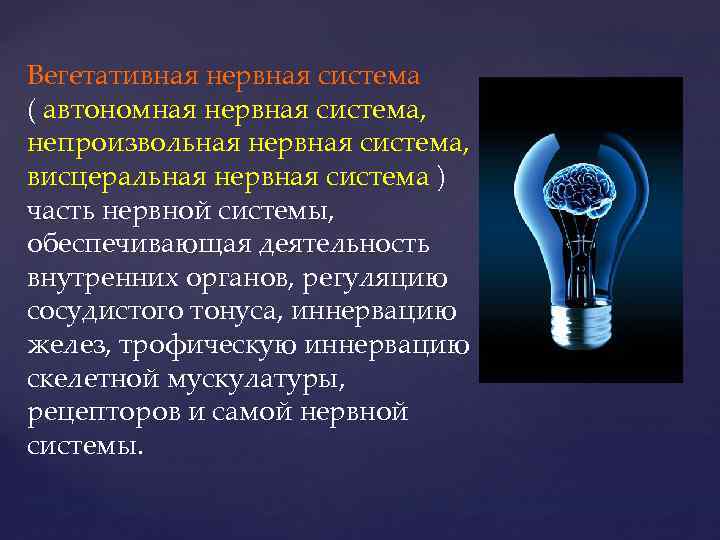 Вегетативная нервная система ( автономная нервная система, непроизвольная нервная система, висцеральная нервная система ) часть нервной системы, обеспечивающая деятельность внутренних органов, регуляцию сосудистого тонуса, иннервацию желез, трофическую иннервацию скелетной мускулатуры, рецепторов и самой нервной системы.